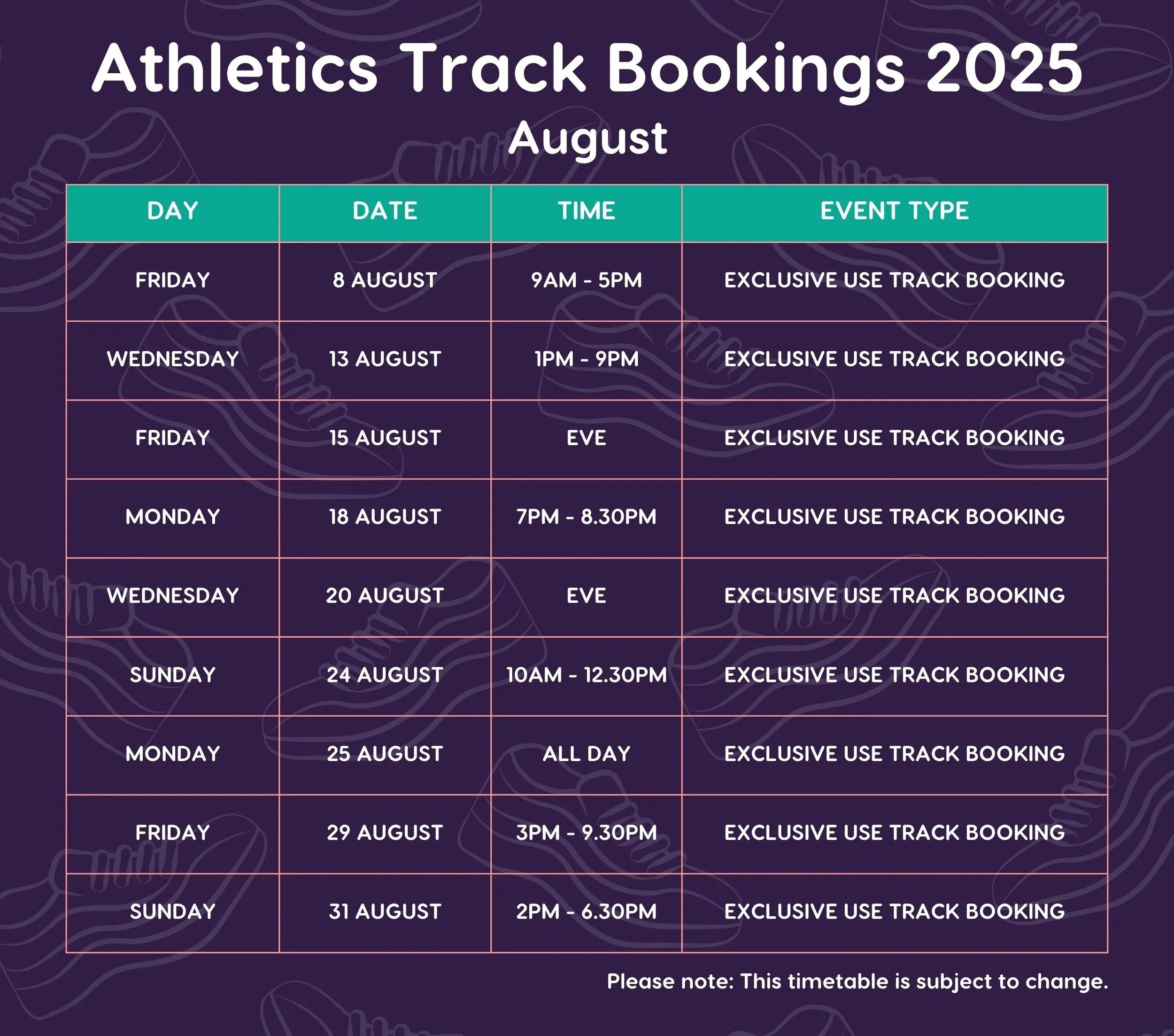 Athletics Track Bookings 2025

August

| DAY | DATE | TIME | EVENT TYPE |
|---|---|---|---|
| FRIDAY | 8 AUGUST | 9AM - 5PM | EXCLUSIVE USE TRACK BOOKING |
| WEDNESDAY | 13 AUGUST | 1PM - 9PM | EXCLUSIVE USE TRACK BOOKING |
| FRIDAY | 15 AUGUST | EVE | EXCLUSIVE USE TRACK BOOKING |
| MONDAY | 18 AUGUST | 7PM - 8.30PM | EXCLUSIVE USE TRACK BOOKING |
| WEDNESDAY | 20 AUGUST | EVE | EXCLUSIVE USE TRACK BOOKING |
| SUNDAY | 24 AUGUST | 10AM - 12.30PM | EXCLUSIVE USE TRACK BOOKING |
| MONDAY | 25 AUGUST | ALL DAY | EXCLUSIVE USE TRACK BOOKING |
| FRIDAY | 29 AUGUST | 3PM - 9.30PM | EXCLUSIVE USE TRACK BOOKING |
| SUNDAY | 31 AUGUST | 2PM - 6.30PM | EXCLUSIVE USE TRACK BOOKING |

Please note: This timetable is subject to change.